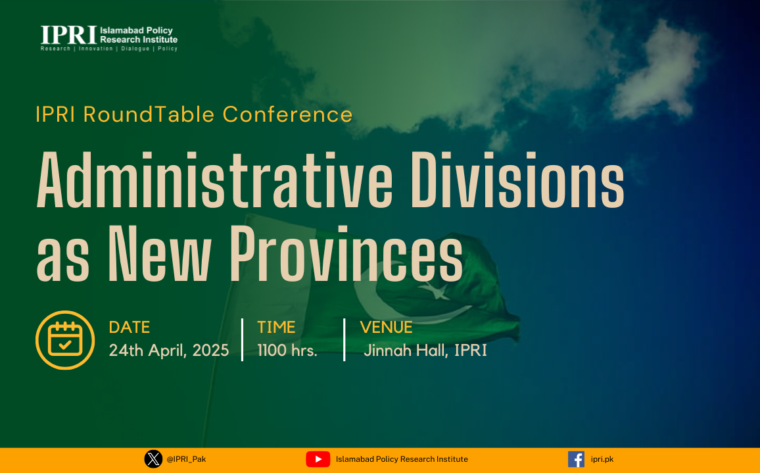 IPRI Islamabad Policy Research Institute
Research | Innovation | Dialogue | Policy

IPRI RoundTable Conference

Administrative Divisions as New Provinces

DATE
24th April, 2025

TIME
1100 hrs.

VENUE
Jinnah Hall, IPRI

@IPRI_Pak

Islamabad Policy Research Institute

ipri.pk